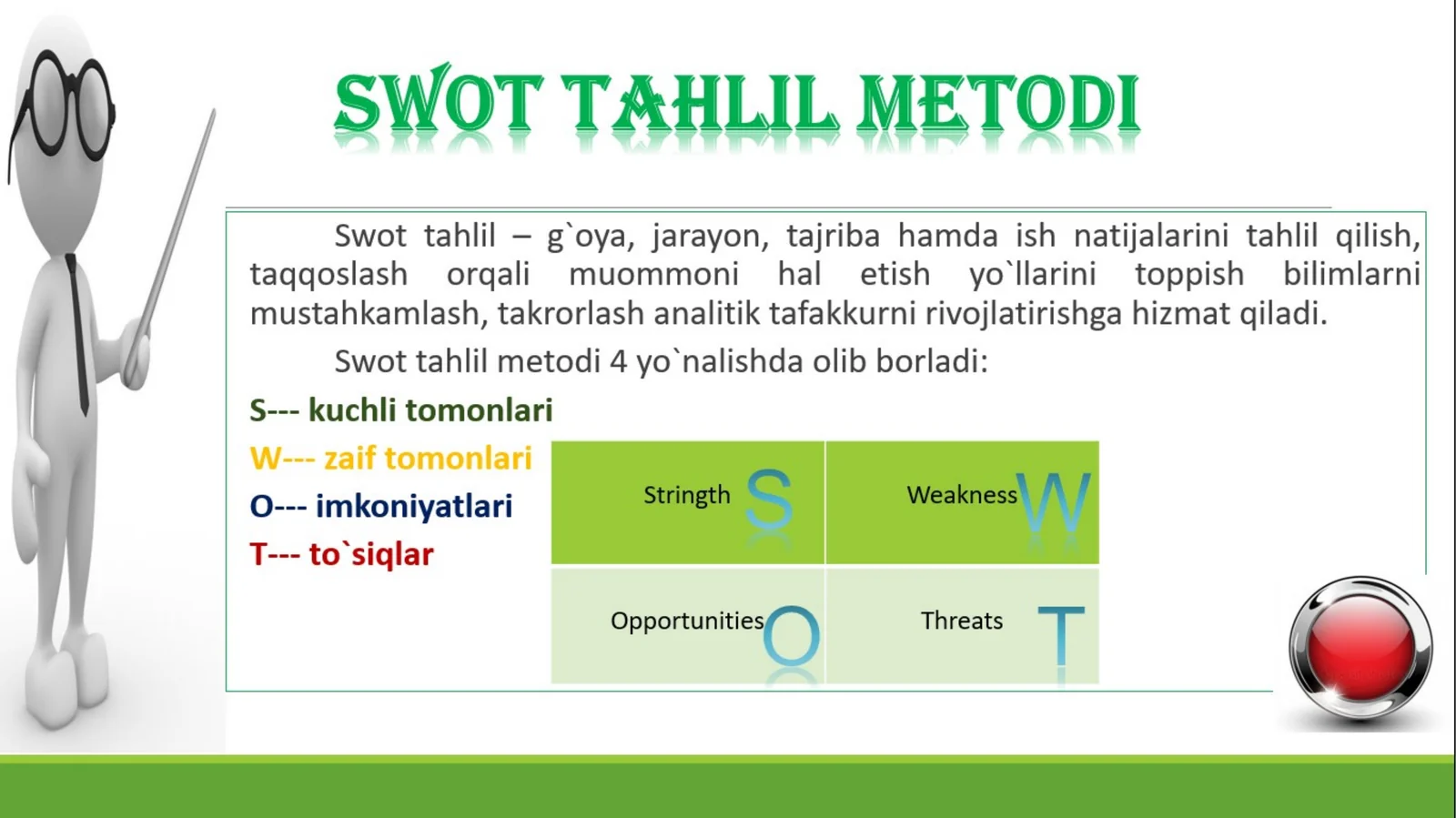 SWOT TAHLIL METODI

Swot tahlil – g`oya, jarayon, tajriba hamda ish natijalarini tahlil qilish, taqqoslash orqali muommoni hal etish yo`llarini toppish bilimlarni mustahkamlash, takrorlash analitik tafakkurni rivojlatirishga hizmat qiladi.

Swot tahlil metodi 4 yo`nalishda olib borladi:

S--- kuchli tomonlari

W--- zaif tomonlari

O--- imkoniyatlari

T--- to`siqlar

| Stringth S | Weakness W |
|---|---|
| Opportunities O | Threats T |